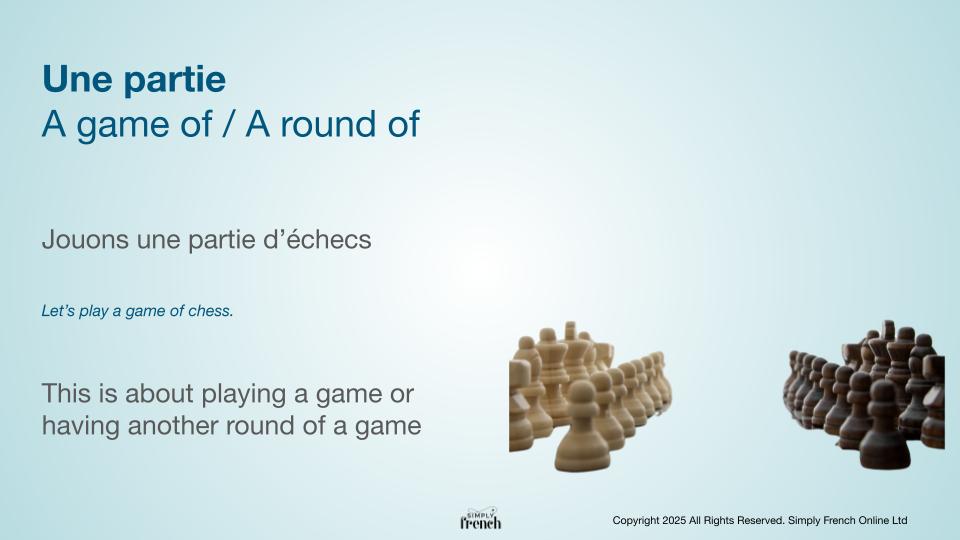 Une partie
A game of / A round of

Jouons une partie d’échecs

Let’s play a game of chess.

This is about playing a game or having another round of a game

SIMPLY
french

Copyright 2025 All Rights Reserved. Simply French Online Ltd